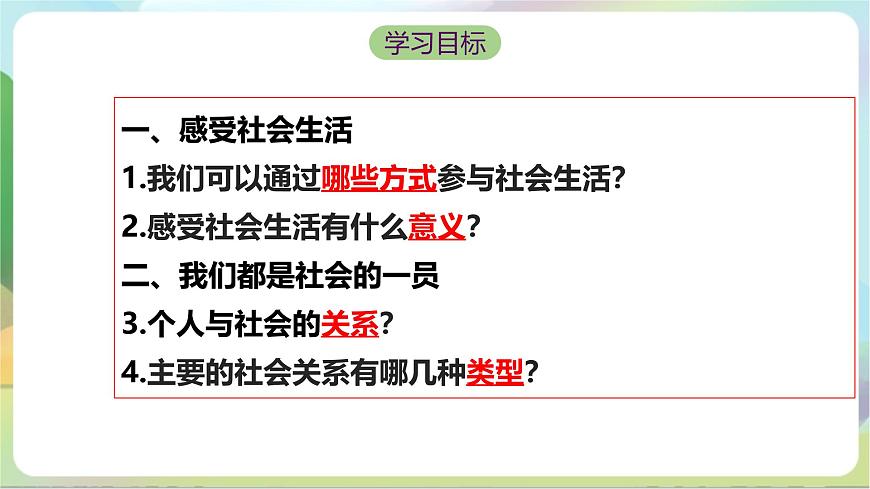 学习目标

一、感受社会生活

1.我们可以通过哪些方式参与社会生活?

2.感受社会生活有什么意义?

二、我们都是社会的一员

3.个人与社会的关系?

4.主要的社会关系有哪几种类型?